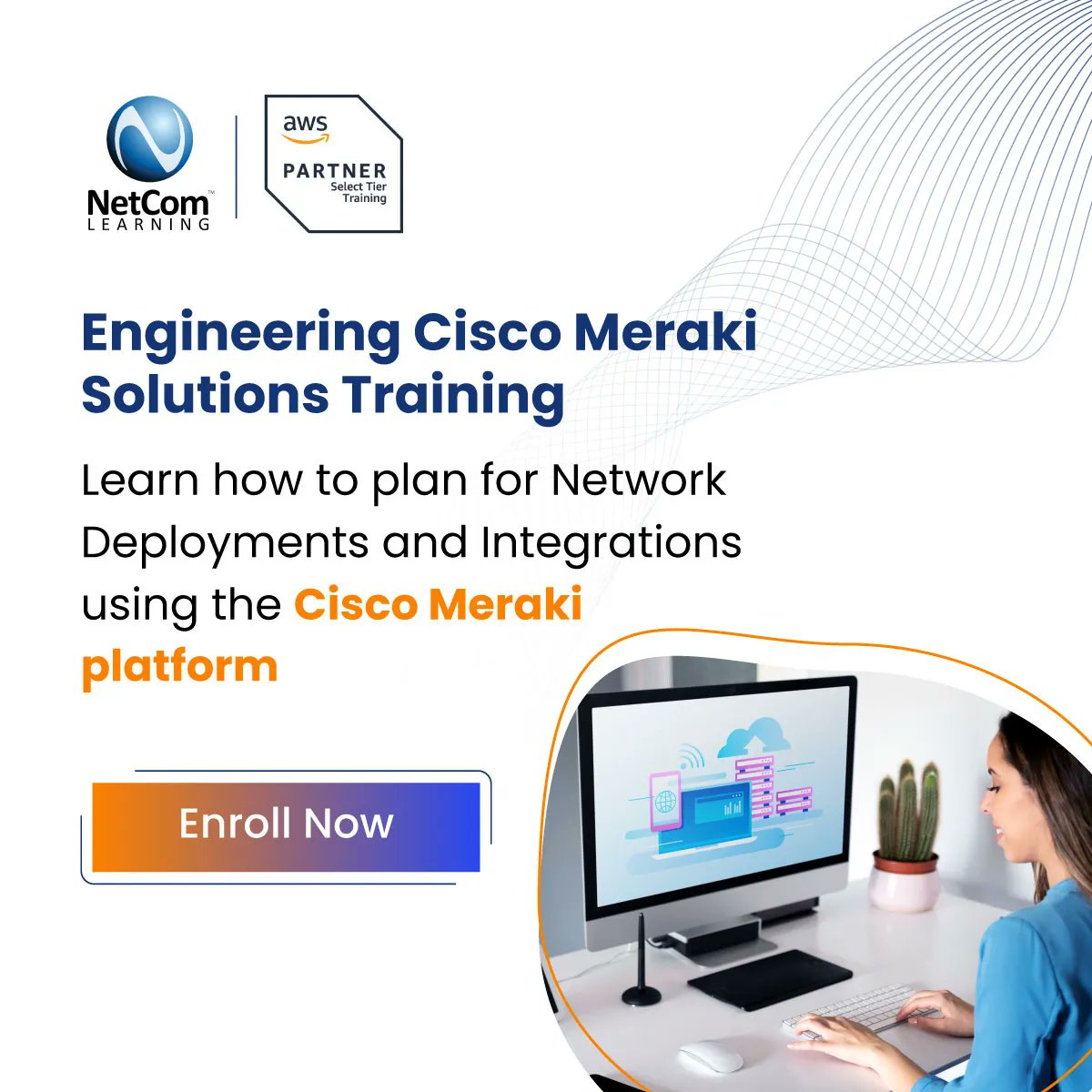 NetCom™
LEARNING

aws
PARTNER
Select Tier
Training

Engineering Cisco Meraki Solutions Training

Learn how to plan for Network Deployments and Integrations using the Cisco Meraki platform

Enroll Now